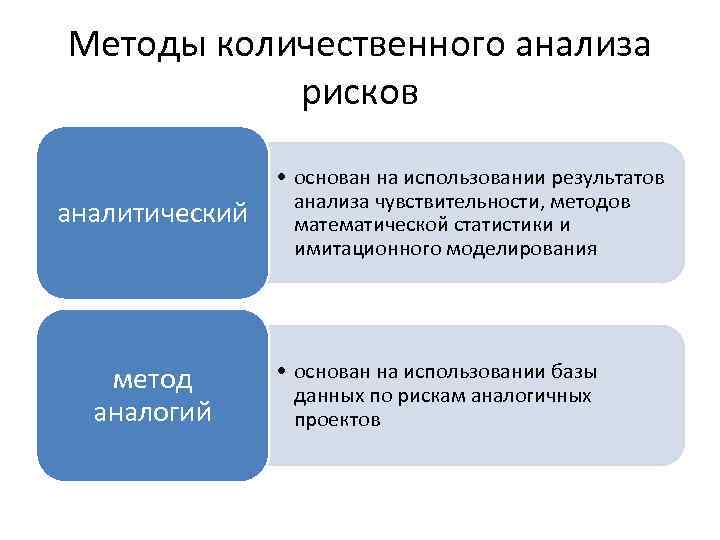 Методы количественного анализа рисков

аналитический

• основан на использовании результатов анализа чувствительности, методов математической статистики и имитационного моделирования

метод аналогий

• основан на использовании базы данных по рискам аналогичных проектов